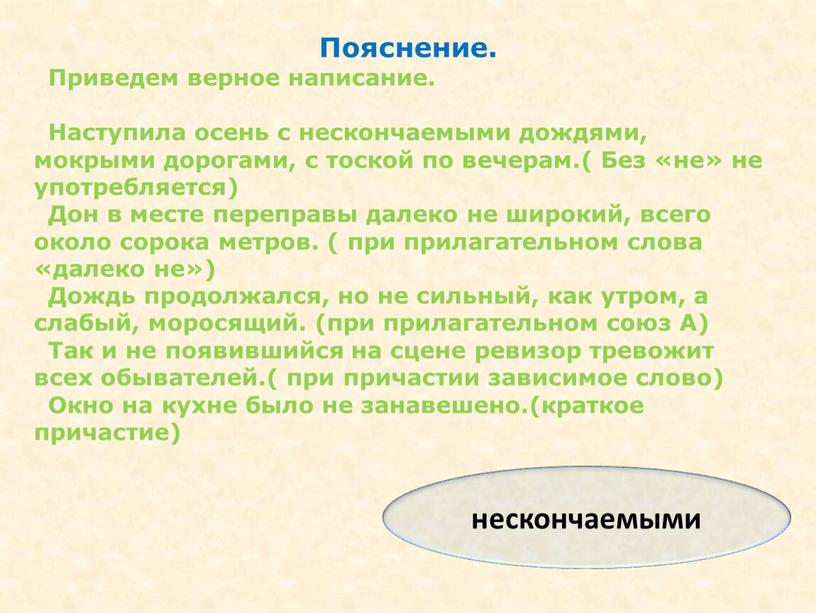 Пояснение.

Приведем верное написание.

Наступила осень с нескончаемыми дождями, мокрыми дорогами, с тоской по вечерам.( Без «не» не употребляется)

Дон в месте переправы далеко не широкий, всего около сорока метров. ( при прилагательном слова «далеко не»)

Дождь продолжался, но не сильный, как утром, а слабый, моросящий. (при прилагательном союз А)

Так и не появившийся на сцене ревизор тревожит всех обывателей.( при причастии зависимое слово)

Окно на кухне было не занавешено.(краткое причастие)

нескончаемыми